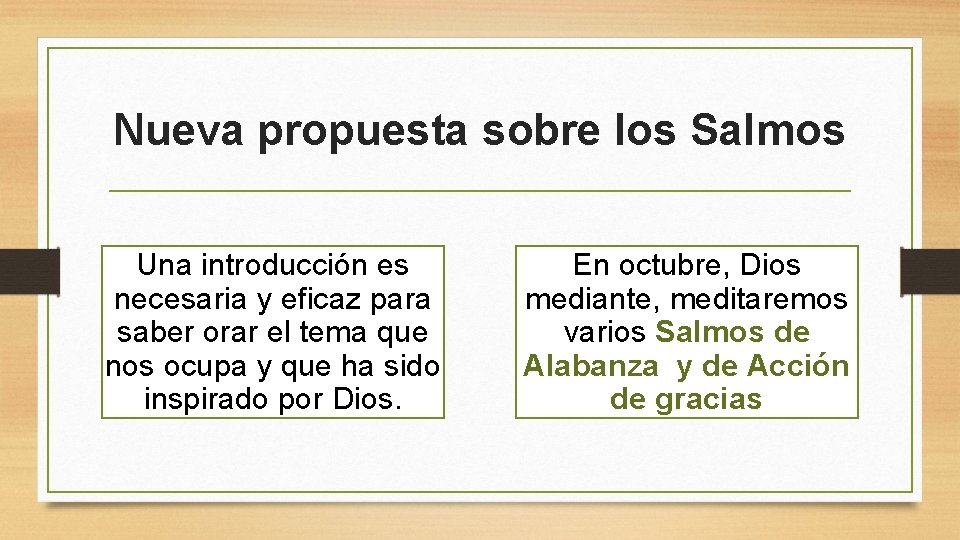 Nueva propuesta sobre los Salmos

Una introducción es necesaria y eficaz para saber orar el tema que nos ocupa y que ha sido inspirado por Dios.

En octubre, Dios mediante, meditaremos varios Salmos de Alabanza y de Acción de gracias